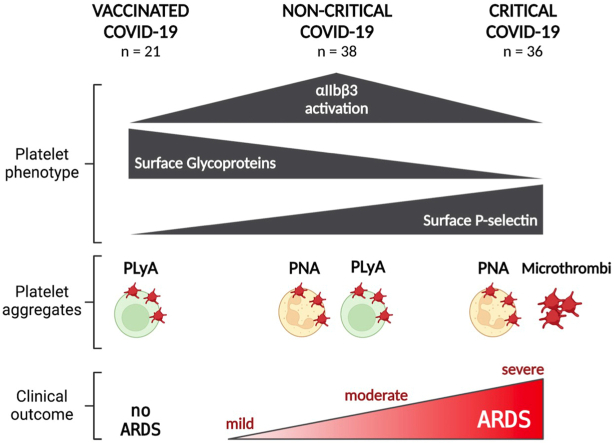 VACCINATED COVID-19
n = 21

NON-CRITICAL COVID-19
n = 38

CRITICAL COVID-19
n = 36

Platelet phenotype

αIIbβ3 activation

Surface Glycoproteins

Surface P-selectin

Platelet aggregates

PLyA

PNA

PLyA

PNA

Microthrombi

Clinical outcome

no ARDS

mild

moderate

severe

ARDS